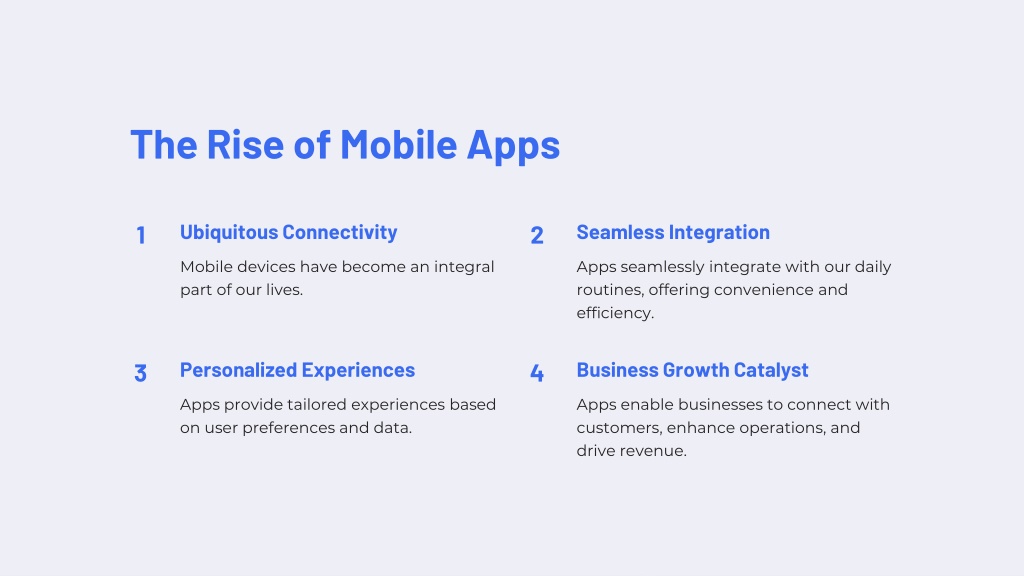 The Rise of Mobile Apps

1

Ubiquitous Connectivity

Mobile devices have become an integral part of our lives.

2

Seamless Integration

Apps seamlessly integrate with our daily routines, offering convenience and efficiency.

3

Personalized Experiences

Apps provide tailored experiences based on user preferences and data.

4

Business Growth Catalyst

Apps enable businesses to connect with customers, enhance operations, and drive revenue.